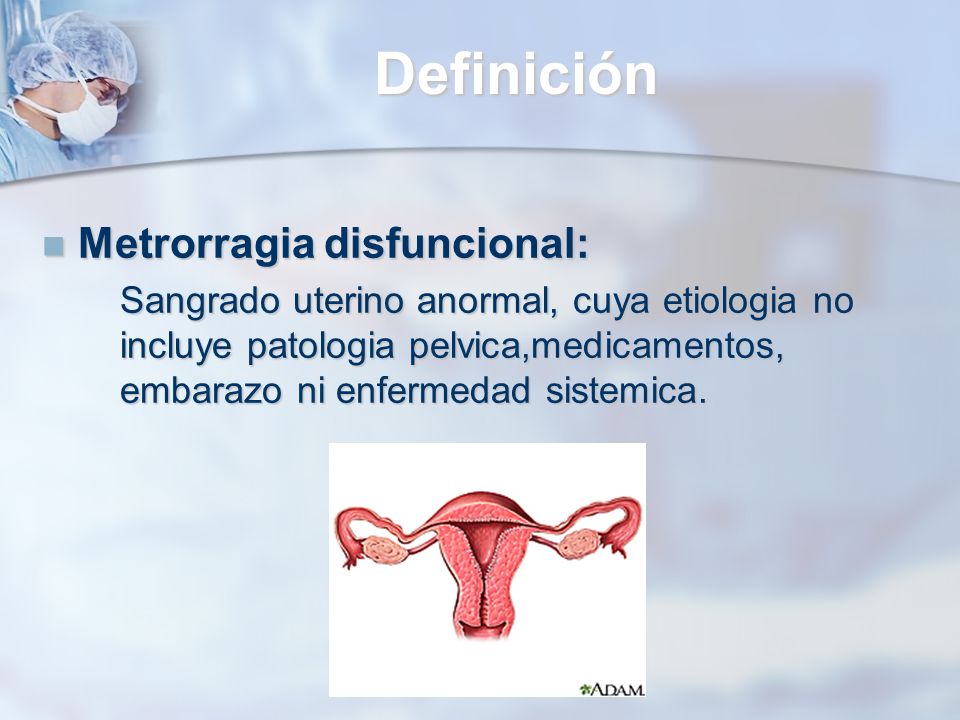 Definición

Metrorragia disfuncional:

Sangrado uterino anormal, cuya etiologia no incluye patologia pelvica,medicamentos, embarazo ni enfermedad sistemica.

ADAM.